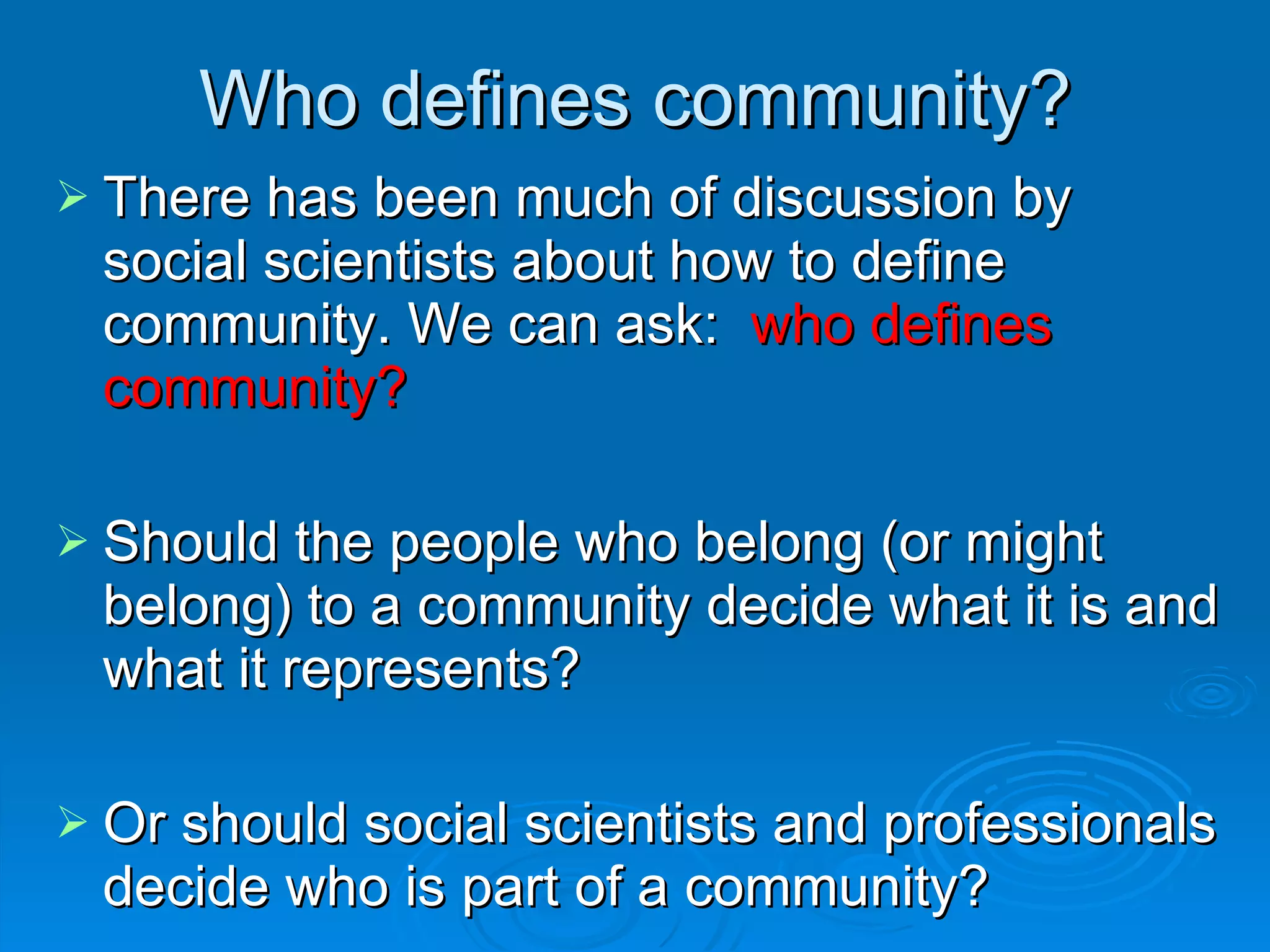 Who defines community?

➢ There has been much of discussion by social scientists about how to define community. We can ask: who defines community?

➢ Should the people who belong (or might belong) to a community decide what it is and what it represents?

➢ Or should social scientists and professionals decide who is part of a community?